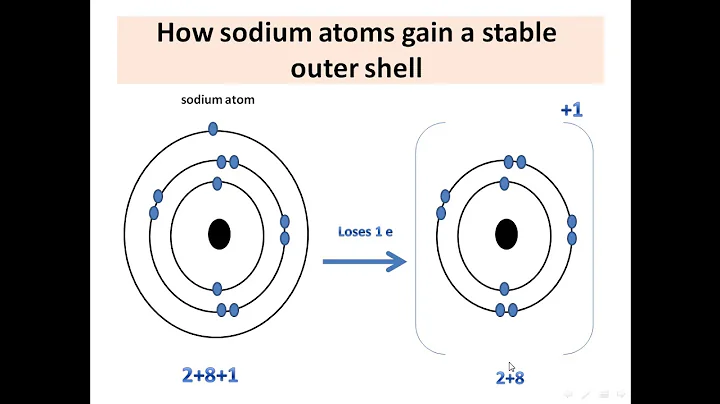 How sodium atoms gain a stable outer shell

sodium atom

+1

Loses 1 e

2+8+1

2+8